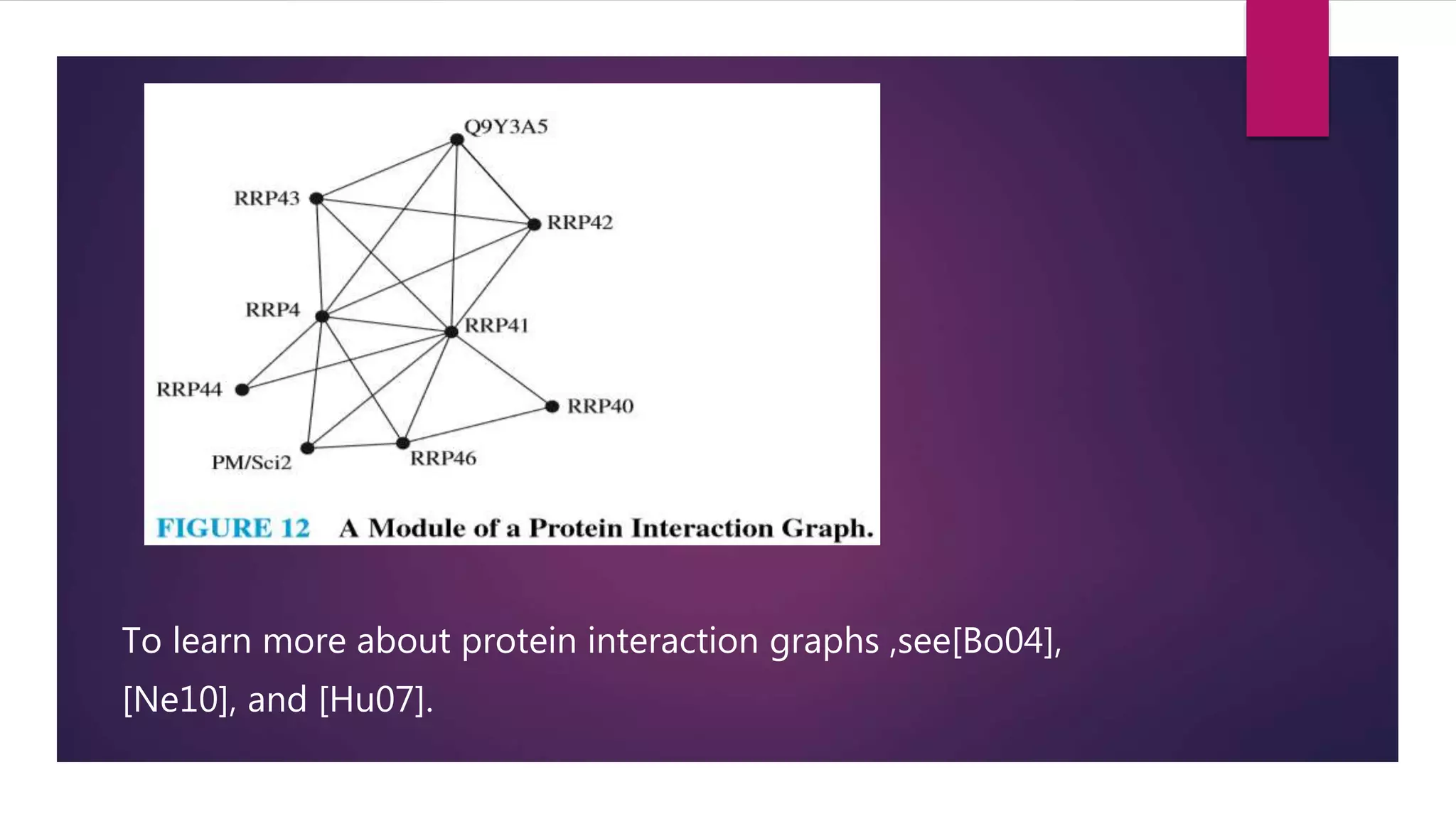 Q9Y3A5

RRP43

RRP42

RRP4

RRP41

RRP44

RRP40

PM/Sci2

RRP46

FIGURE 12 A Module of a Protein Interaction Graph.

To learn more about protein interaction graphs ,see[Bo04], [Ne10], and [Hu07].